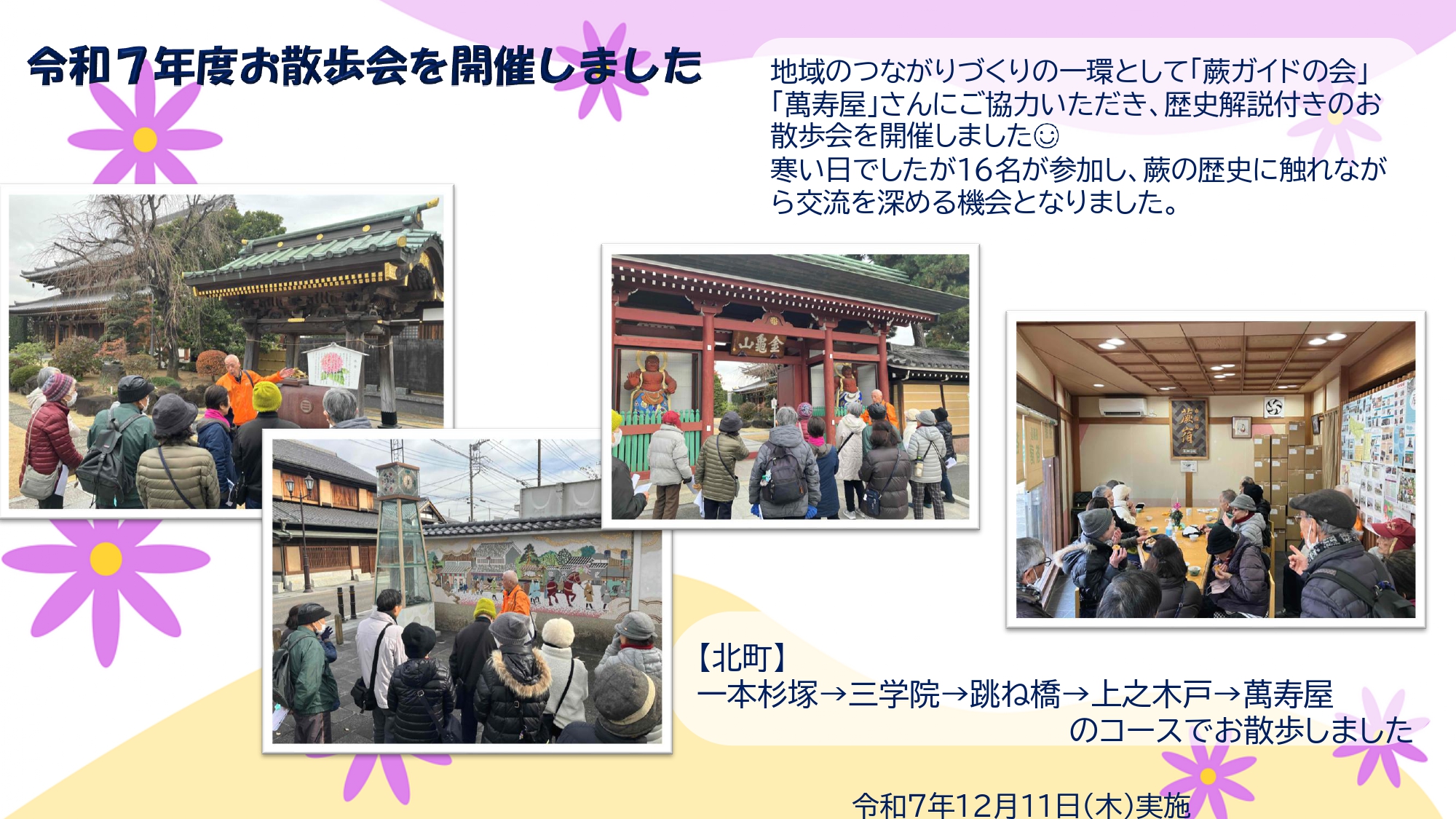 令和７年度お散歩会を開催しました

地域のつながりづくりの一環として「蕨ガイドの会」「萬寿屋」さんにご協力いただき、歴史解説付きのお散歩会を開催しました☺
寒い日でしたが16名が参加し、蕨の歴史に触れながら交流を深める機会となりました。

山亀金

蕨宿

【北町】
一本杉塚→三学院→跳ね橋→上之木戸→萬寿屋
のコースでお散歩しました

令和7年12月11日(木)実施